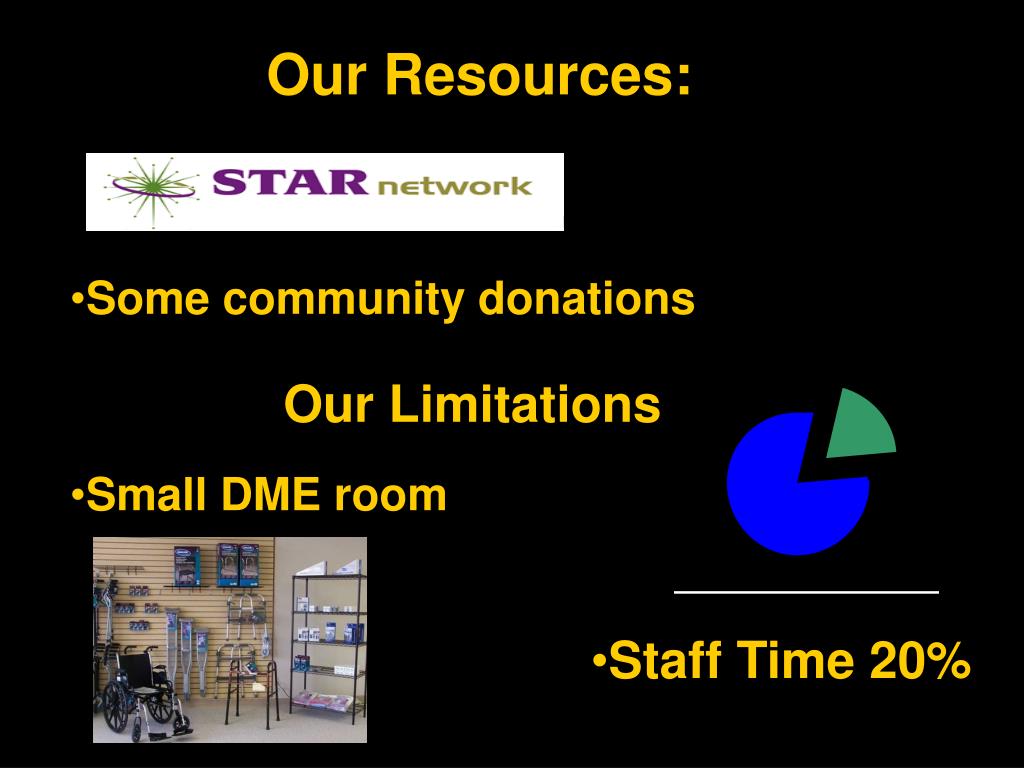 Our Resources:

STAR network

•Some community donations

Our Limitations

•Small DME room

•Staff Time 20%